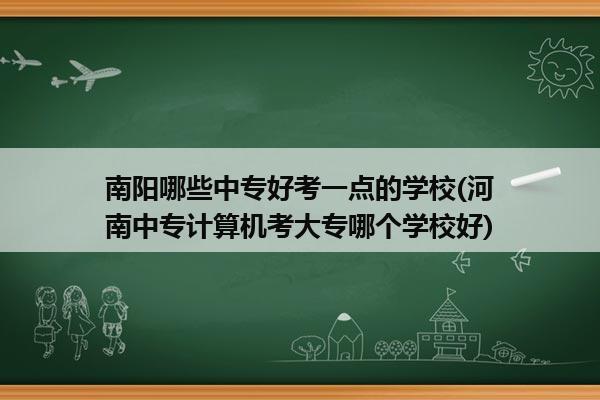 南阳哪些中专好考一点的学校(河南中专计算机考大专哪个学校好)